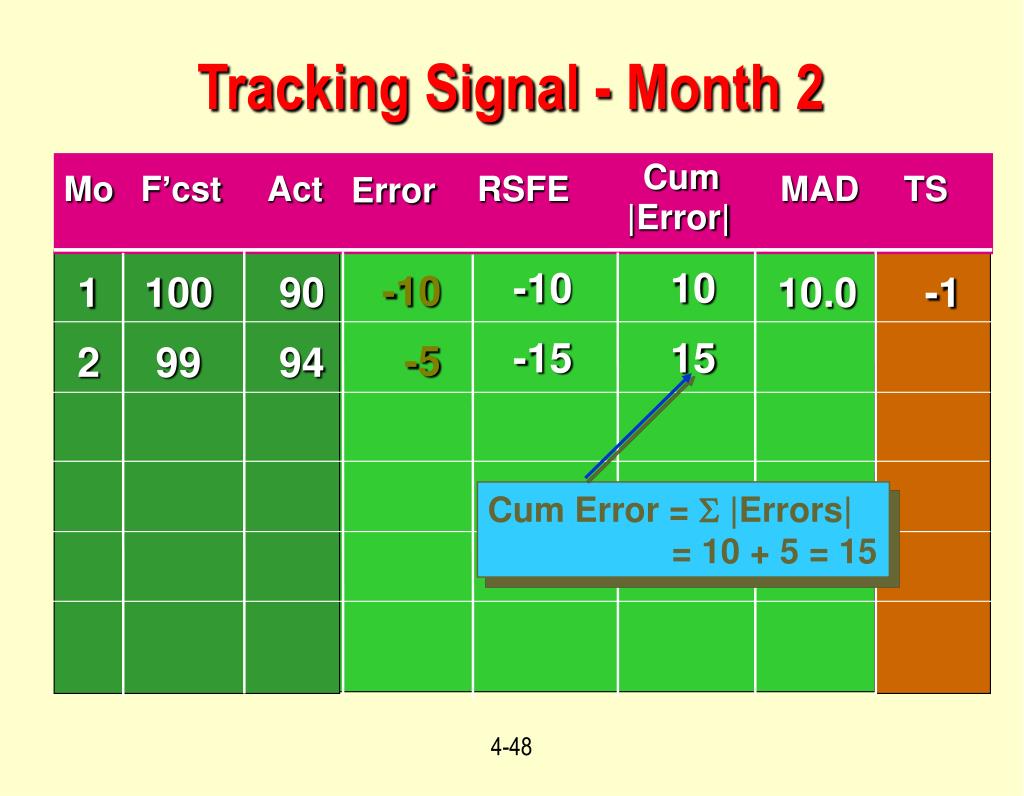 Tracking Signal - Month 2

| Mo | F'cst | Act | Error | RSFE | Cum \|Error\| | MAD | TS |
|---|---|---|---|---|---|---|---|
| 1 | 100 | 90 | -10 | -10 | 10 | 10.0 | -1 |
| 2 | 99 | 94 | -5 | -15 | 15 | | |
| | | | | | | | |
| | | | | | | | |
| | | | | | | | |
| | | | | | | | |

Cum Error = $\Sigma$ |Errors|
= 10 + 5 = 15

4-48